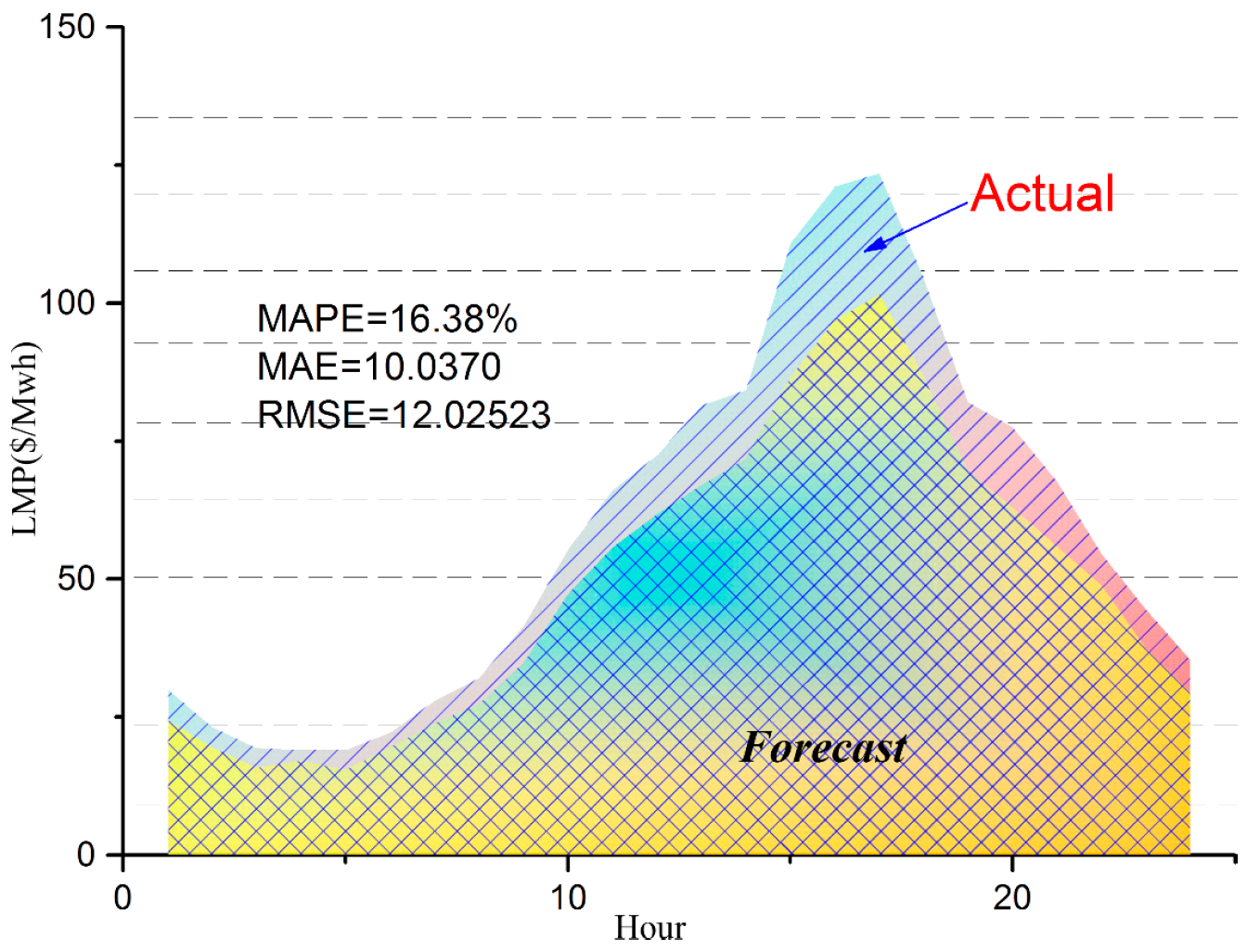 150
100
50
0
LMP($/Mwh)
MAPE=16.38%
MAE=10.0370
RMSE=12.02523
Actual
Forecast
0
10
20
Hour